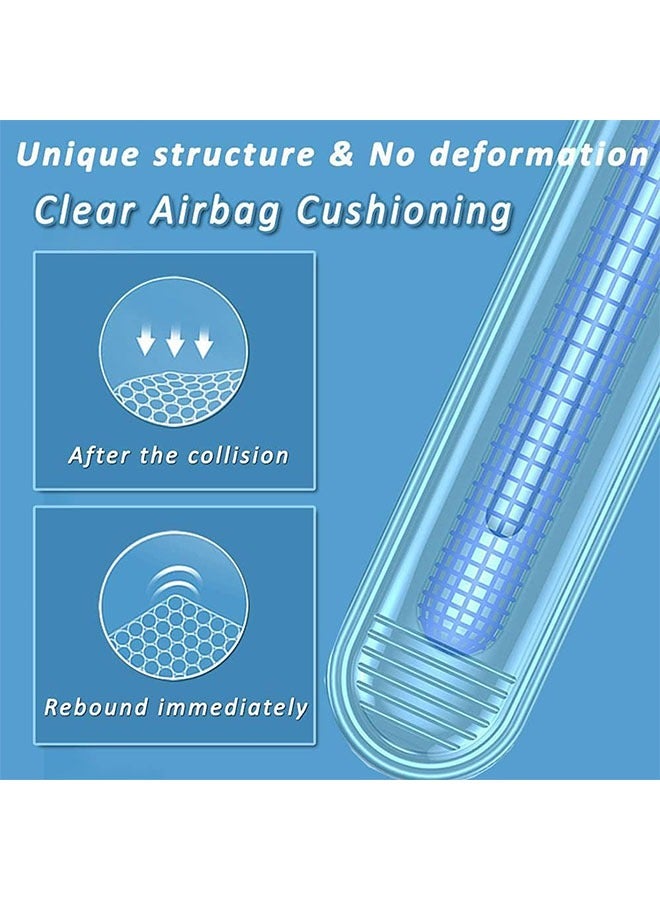 Unique structure & No deformation
Clear Airbag Cushioning

After the collision

Rebound immediately